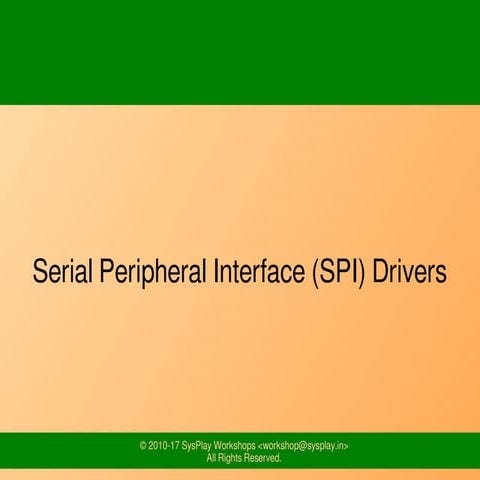 Serial Peripheral Interface (SPI) Drivers

© 2010-17 SysPlay Workshops <workshop@sysplay.in>
All Rights Reserved.